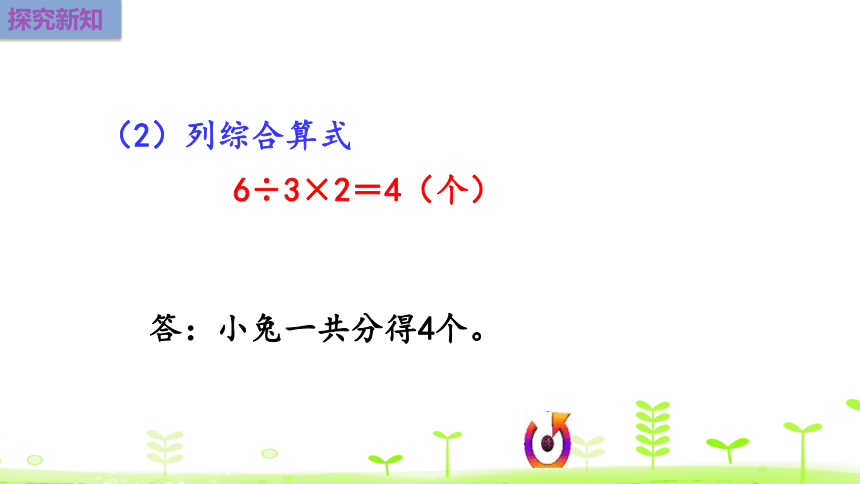 探究新知

（2）列综合算式

$6÷3×2=4$（个）

答：小兔一共分得4个。